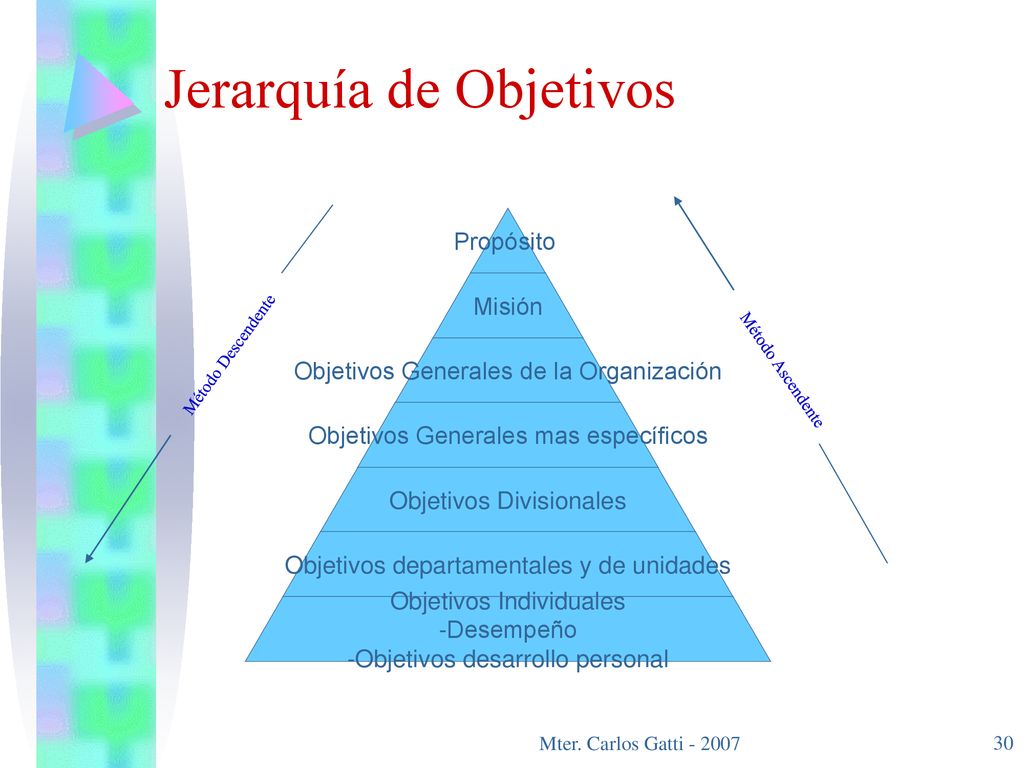 Jerarquía de Objetivos

Método Descendente

Propósito

Misión

Objetivos Generales de la Organización

Objetivos Generales mas específicos

Objetivos Divisionales

Objetivos departamentales y de unidades

Objetivos Individuales
-Desempeño
-Objetivos desarrollo personal

Método Ascendente

Mter. Carlos Gatti - 2007

30